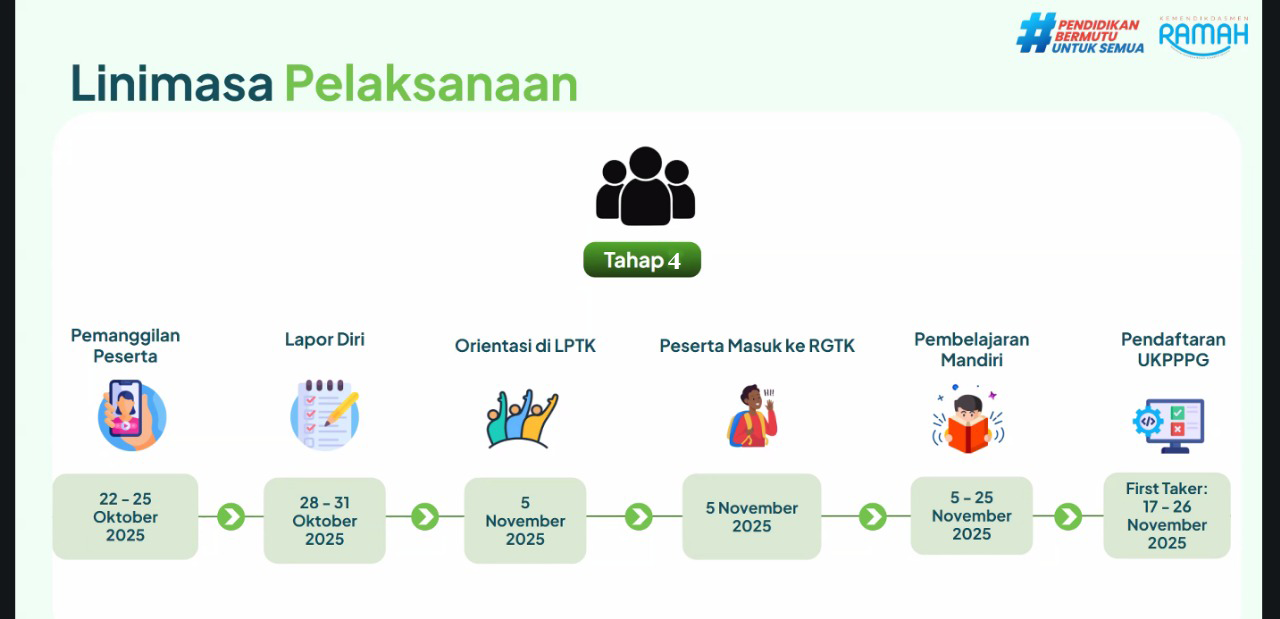 #PENDIDIKAN BERMUTU UNTUK SEMUA

KEMENDIKDASMEN RAMAH

Linimasa Pelaksanaan

Tahap 4

Pemanggilan Peserta

22 - 25 Oktober 2025

Lapor Diri

28 - 31 Oktober 2025

Orientasi di LPTK

5 November 2025

Peserta Masuk ke RGTK

5 November 2025

Pembelajaran Mandiri

5 - 25 November 2025

Pendaftaran UKPPPG

First Taker: 17 - 26 November 2025